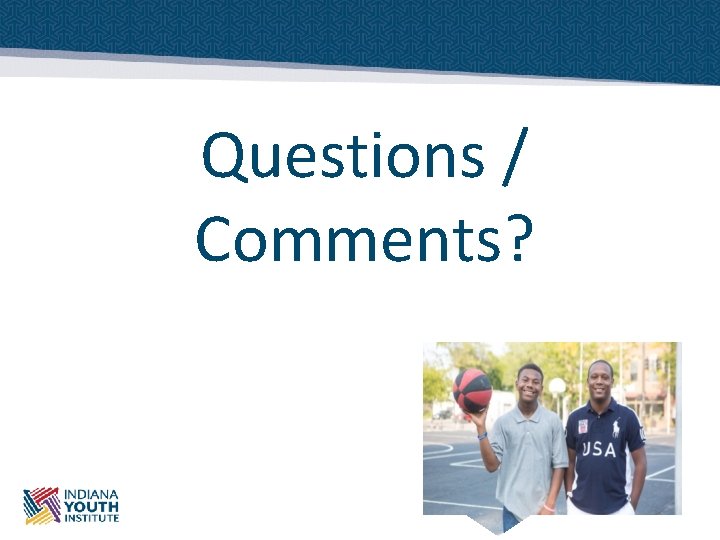 Questions / Comments?

USA

INDIANA YOUTH INSTITUTE